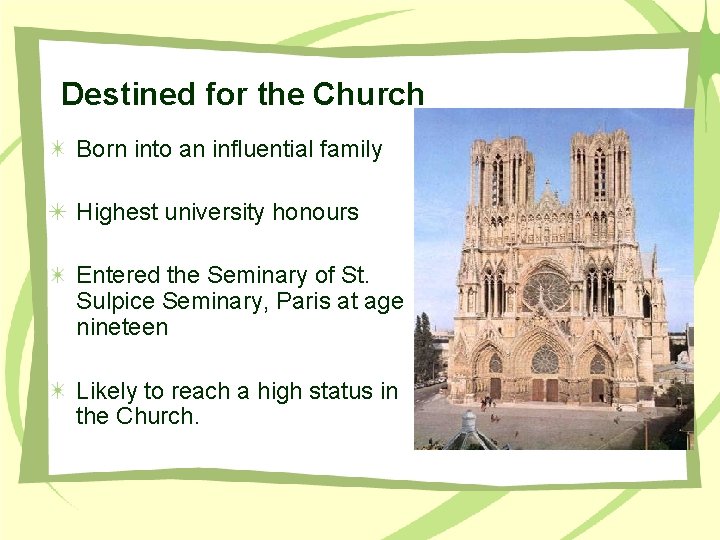 Destined for the Church

Born into an influential family

Highest university honours

Entered the Seminary of St. Sulpice Seminary, Paris at age nineteen

Likely to reach a high status in the Church.